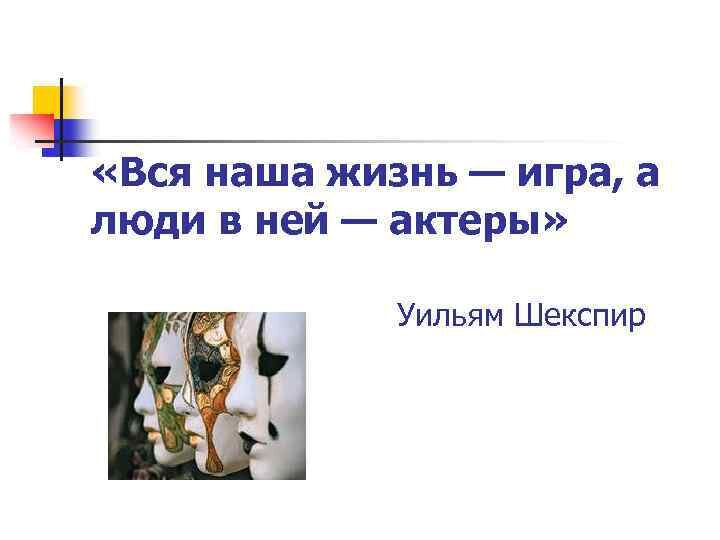 «Вся наша жизнь — игра, а люди в ней — актеры»

Уильям Шекспир